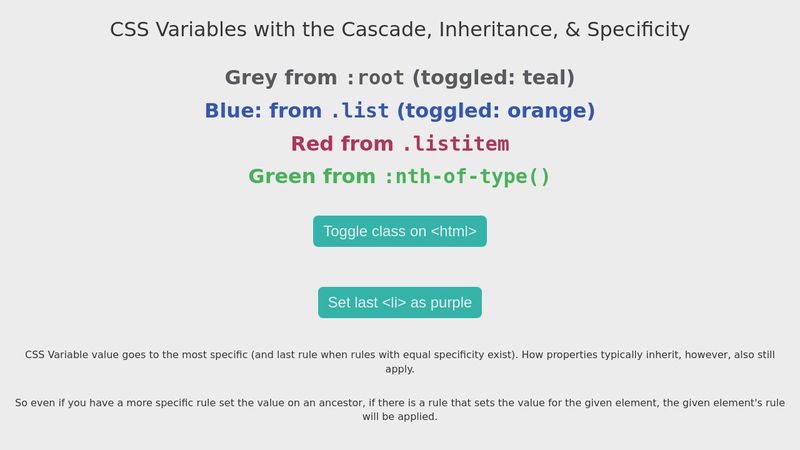 CSS Variables with the Cascade, Inheritance, & Specificity

Grey from :root (toggled: teal)

Blue: from .list (toggled: orange)

Red from .listitem

Green from :nth-of-type()

Toggle class on <html>

Set last <li> as purple

CSS Variable value goes to the most specific (and last rule when rules with equal specificity exist). How properties typically inherit, however, also still apply.

So even if you have a more specific rule set the value on an ancestor, if there is a rule that sets the value for the given element, the given element's rule will be applied.